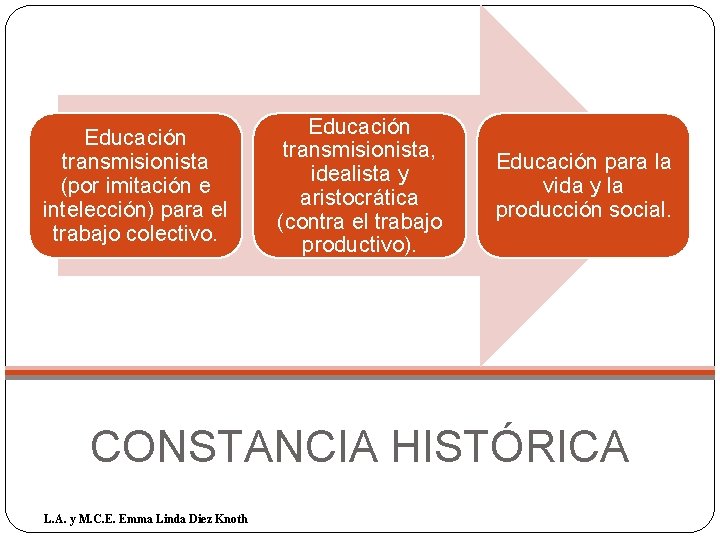 Educación transmisionista (por imitación e intelección) para el trabajo colectivo.

Educación transmisionista, idealista y aristocrática (contra el trabajo productivo).

Educación para la vida y la producción social.

CONSTANCIA HISTÓRICA

L.A. y M.C.E. Emma Linda Diez Knoth